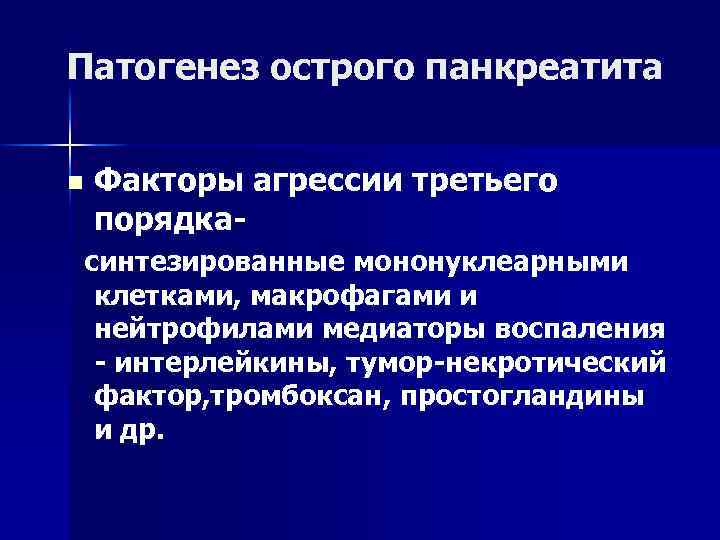 Патогенез острого панкреатита

Факторы агрессии третьего порядка-

синтезированные мононуклеарными клетками, макрофагами и нейтрофилами медиаторы воспаления - интерлейкины, тумор-некротический фактор,тромбоксан, простогландины и др.